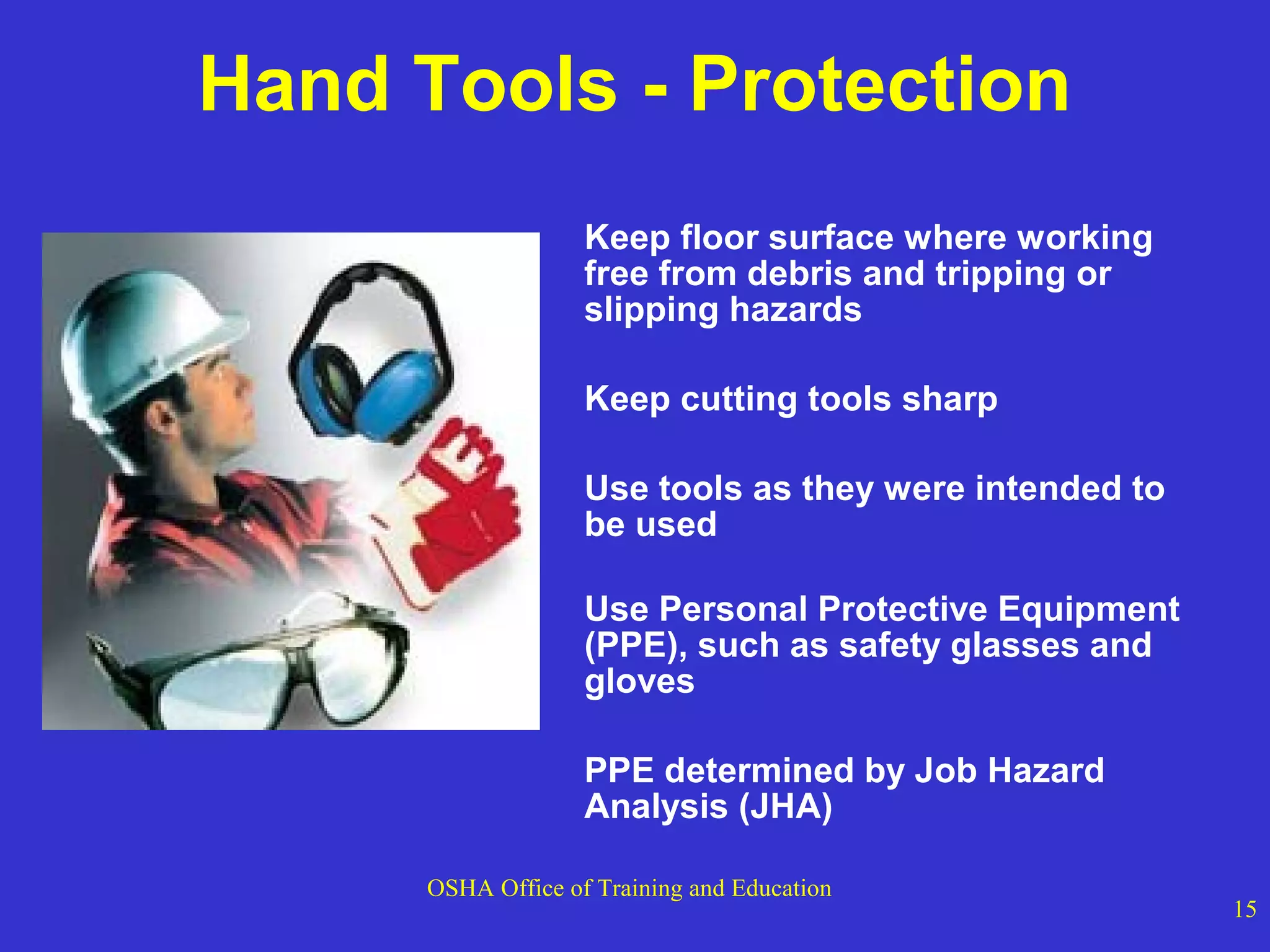 Hand Tools - Protection

Keep floor surface where working free from debris and tripping or slipping hazards

Keep cutting tools sharp

Use tools as they were intended to be used

Use Personal Protective Equipment (PPE), such as safety glasses and gloves

PPE determined by Job Hazard Analysis (JHA)

OSHA Office of Training and Education

15